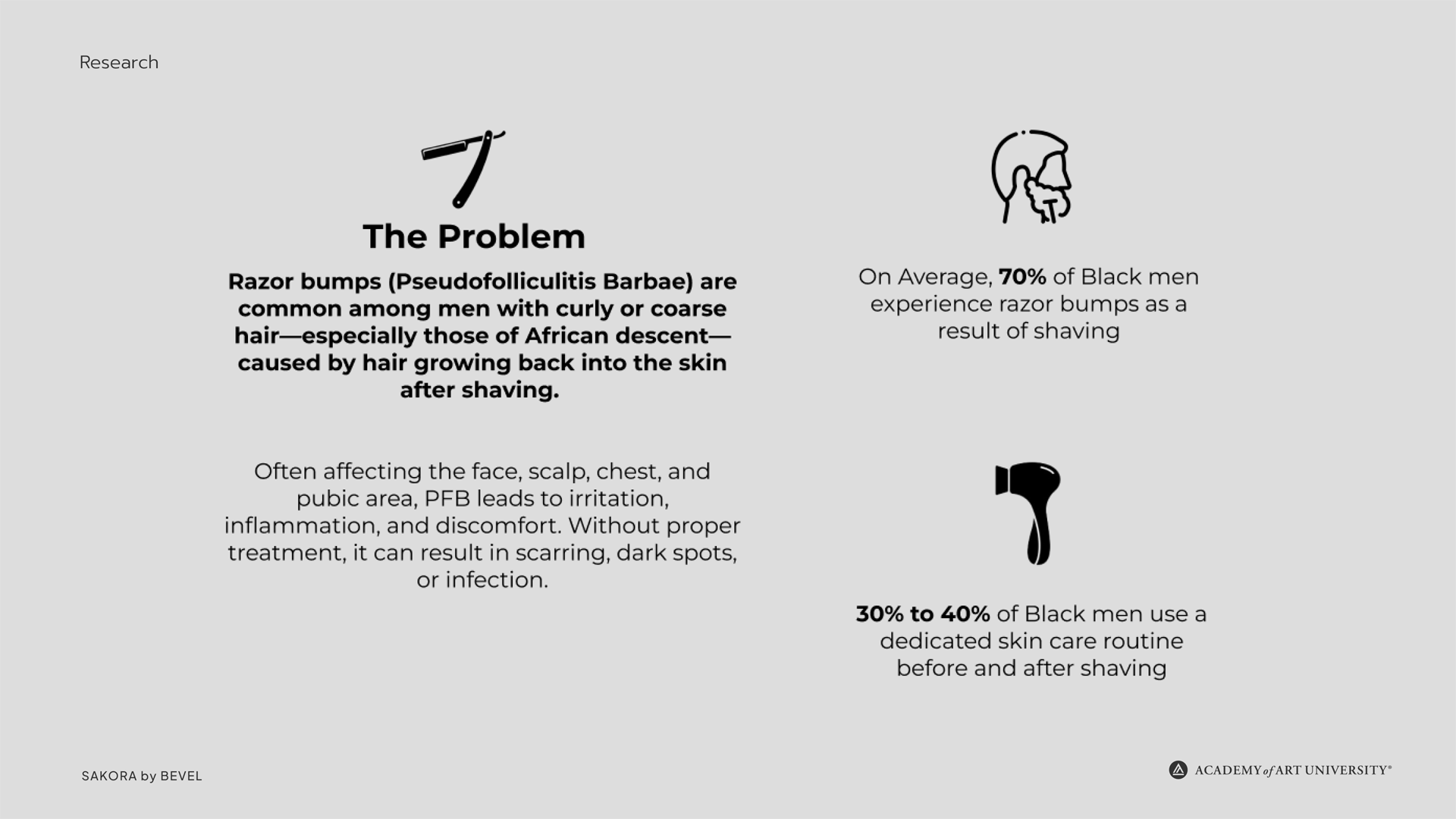 Research

The Problem

Razor bumps (Pseudofolliculitis Barbae) are common among men with curly or coarse hair—especially those of African descent—caused by hair growing back into the skin after shaving.

Often affecting the face, scalp, chest, and pubic area, PFB leads to irritation, inflammation, and discomfort. Without proper treatment, it can result in scarring, dark spots, or infection.

On Average, 70% of Black men experience razor bumps as a result of shaving

30% to 40% of Black men use a dedicated skin care routine before and after shaving

SAKORA by BEVEL

ACADEMY of ART UNIVERSITY®